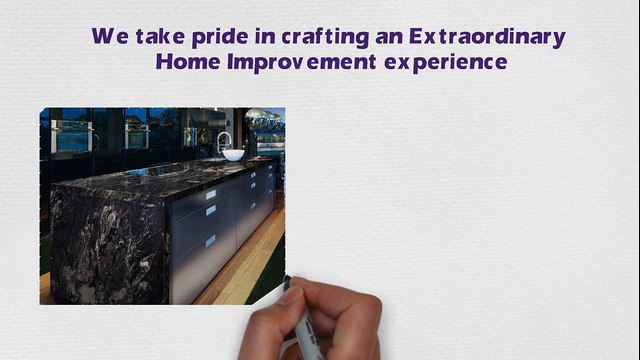 We take pride in crafting an Extraordinary Home Improvement experience